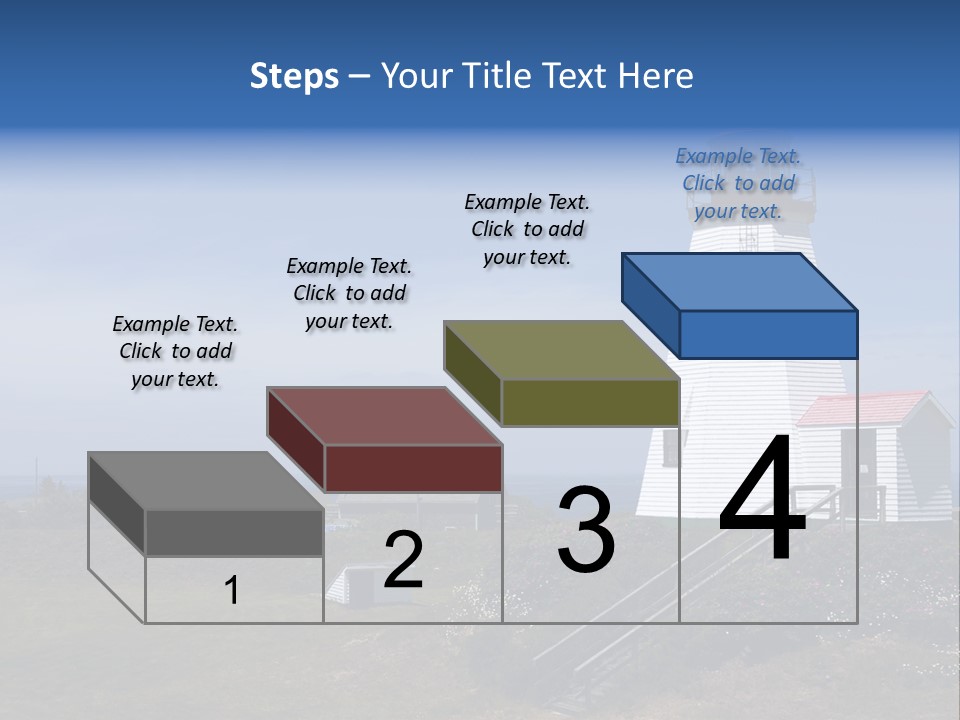 Steps – Your Title Text Here

Example Text. Click to add your text.

Example Text. Click to add your text.

Example Text. Click to add your text.

Example Text. Click to add your text.

1

2

3

4